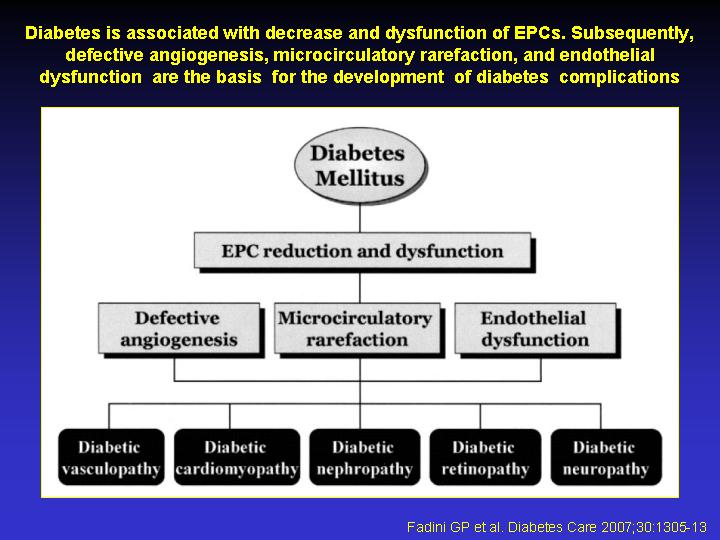 Diabetes is associated with decrease and dysfunction of EPCs. Subsequently, defective angiogenesis, microcirculatory rarefaction, and endothelial dysfunction are the basis for the development of diabetes complications

Diabetes Mellitus

EPC reduction and dysfunction

Defective angiogenesis

Microcirculatory rarefaction

Endothelial dysfunction

Diabetic vasculopathy

Diabetic cardiomyopathy

Diabetic nephropathy

Diabetic retinopathy

Diabetic neuropathy

Fadini GP et al. Diabetes Care 2007;30:1305-13